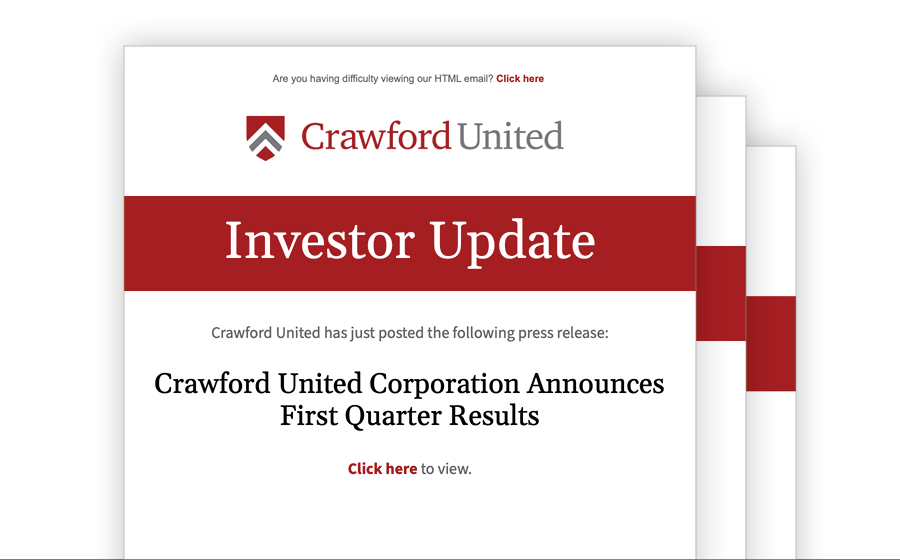 Are you having difficulty viewing our HTML email? Click here

Crawford United

Investor Update

Crawford United has just posted the following press release:

Crawford United Corporation Announces First Quarter Results

Click here to view.